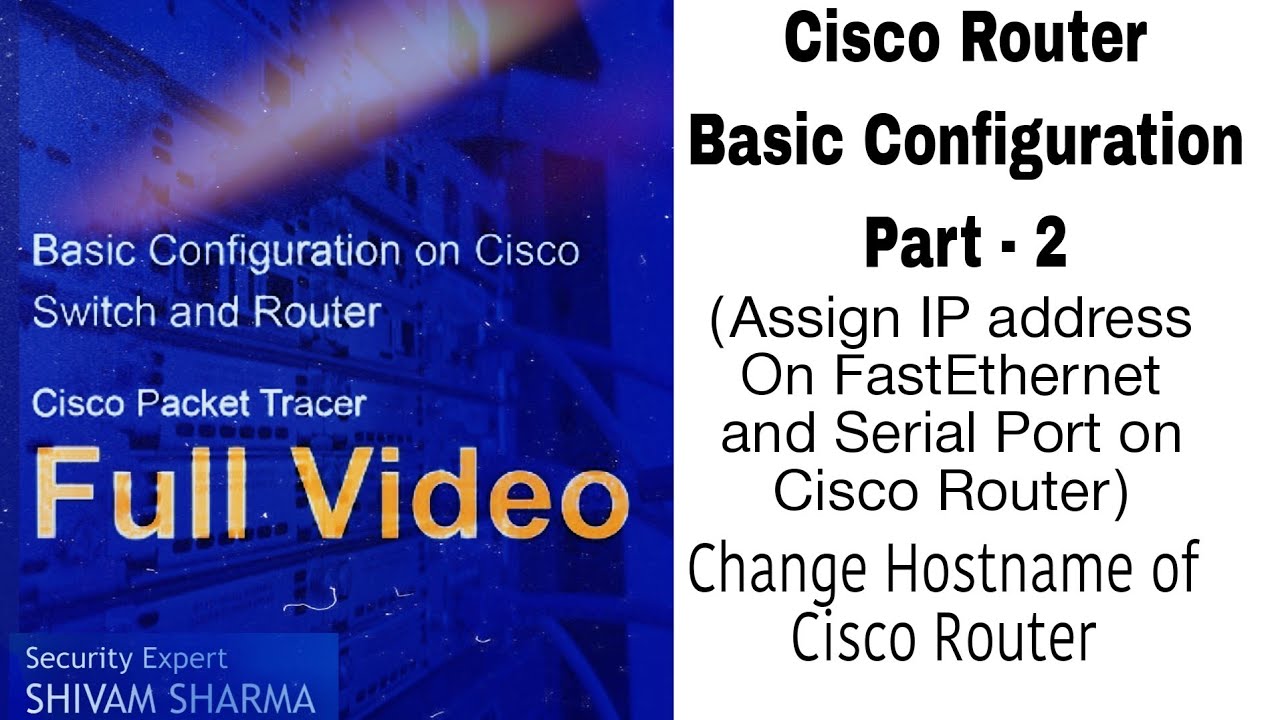 Basic Configuration on Cisco Switch and Router

Cisco Packet Tracer

Full Video

Security Expert
SHIVAM SHARMA

Cisco Router
Basic Configuration
Part - 2
(Assign IP address On FastEthernet and Serial Port on Cisco Router)
Change Hostname of Cisco Router